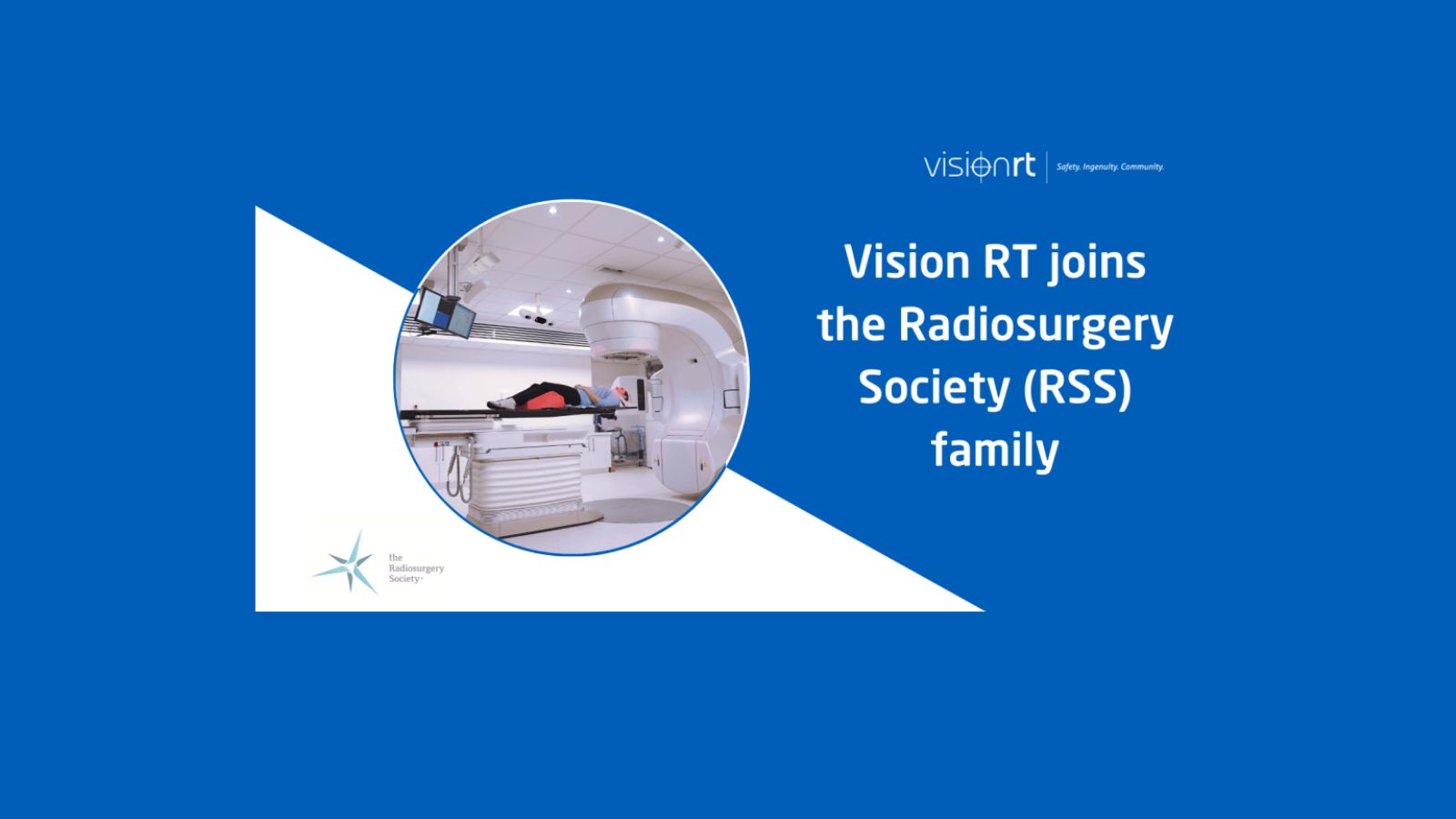 visionrt | Safety. Ingenuity. Community.

Vision RT joins the Radiosurgery Society (RSS) family

the Radiosurgery Society